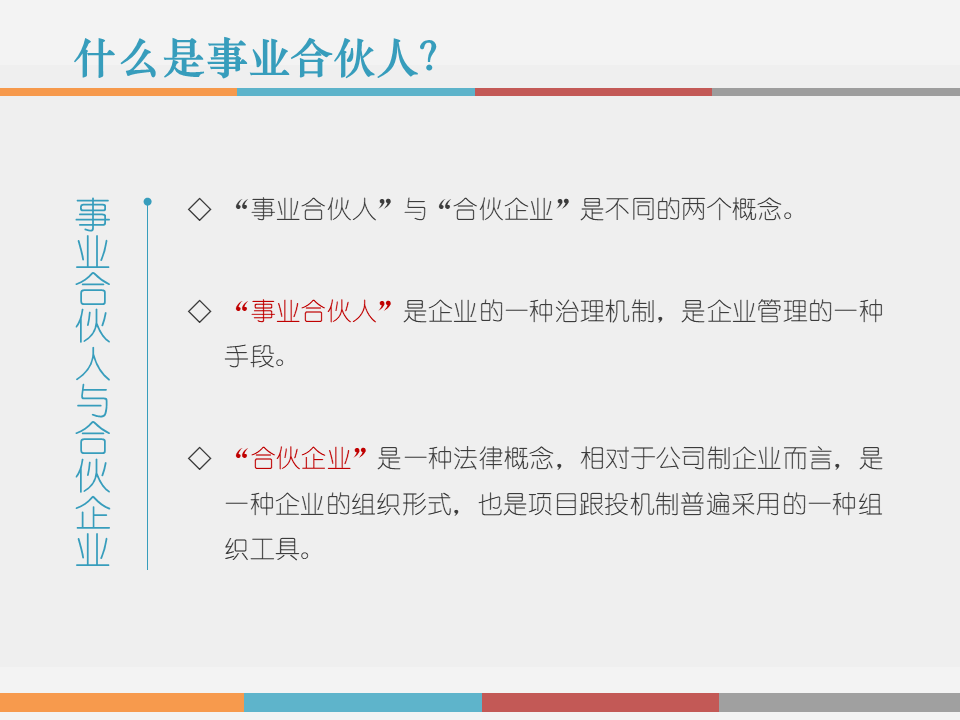 什么是事业合伙人?

事业合伙人与合伙企业

◇ “事业合伙人”与“合伙企业”是不同的两个概念。

◇ “事业合伙人”是企业的一种治理机制，是企业管理的一种手段。

◇ “合伙企业”是一种法律概念，相对于公司制企业而言，是一种企业的组织形式，也是项目跟投机制普遍采用的一种组织工具。